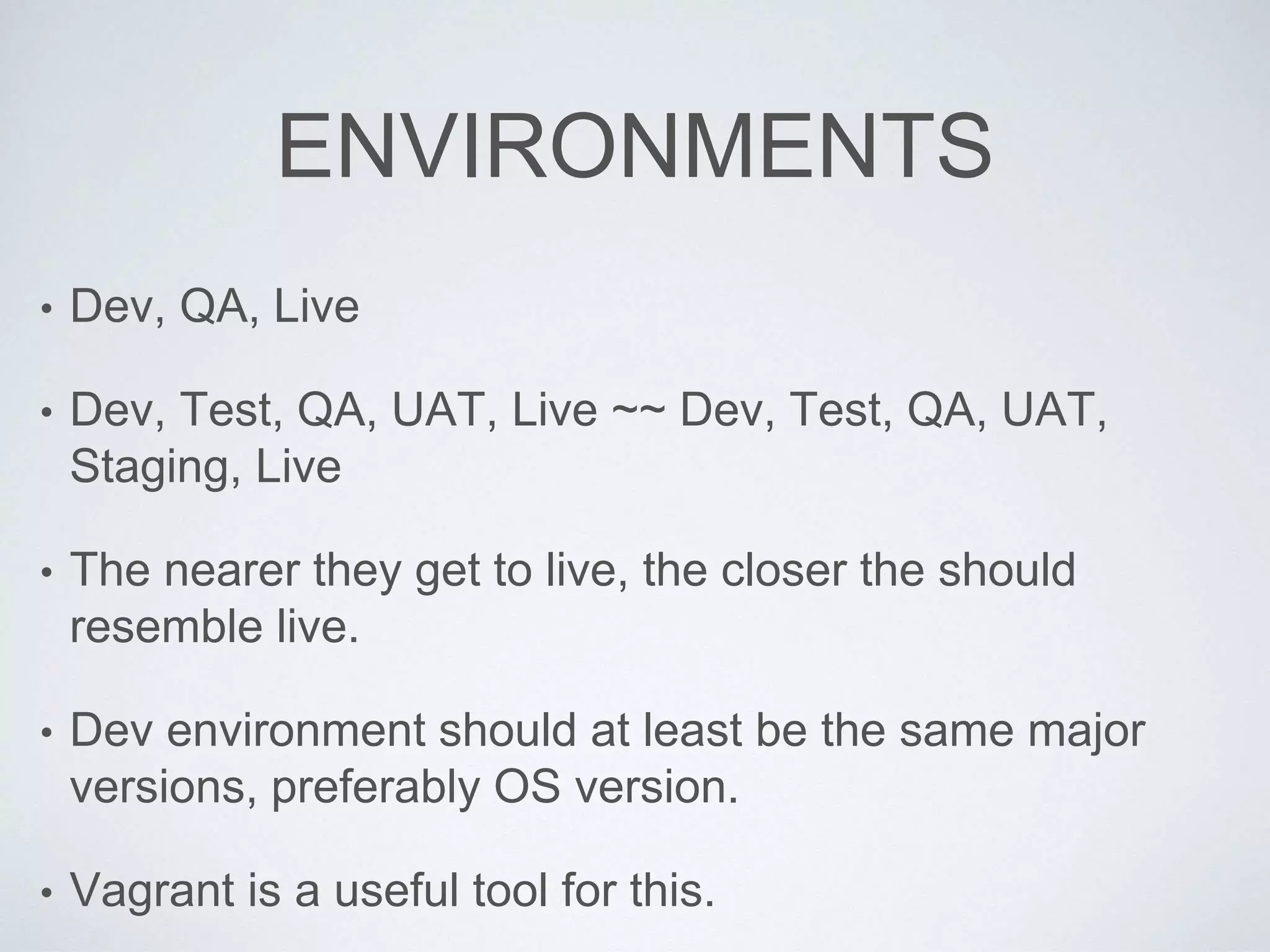 ENVIRONMENTS

• Dev, QA, Live

• Dev, Test, QA, UAT, Live ~~ Dev, Test, QA, UAT, Staging, Live

• The nearer they get to live, the closer the should resemble live.

• Dev environment should at least be the same major versions, preferably OS version.

• Vagrant is a useful tool for this.